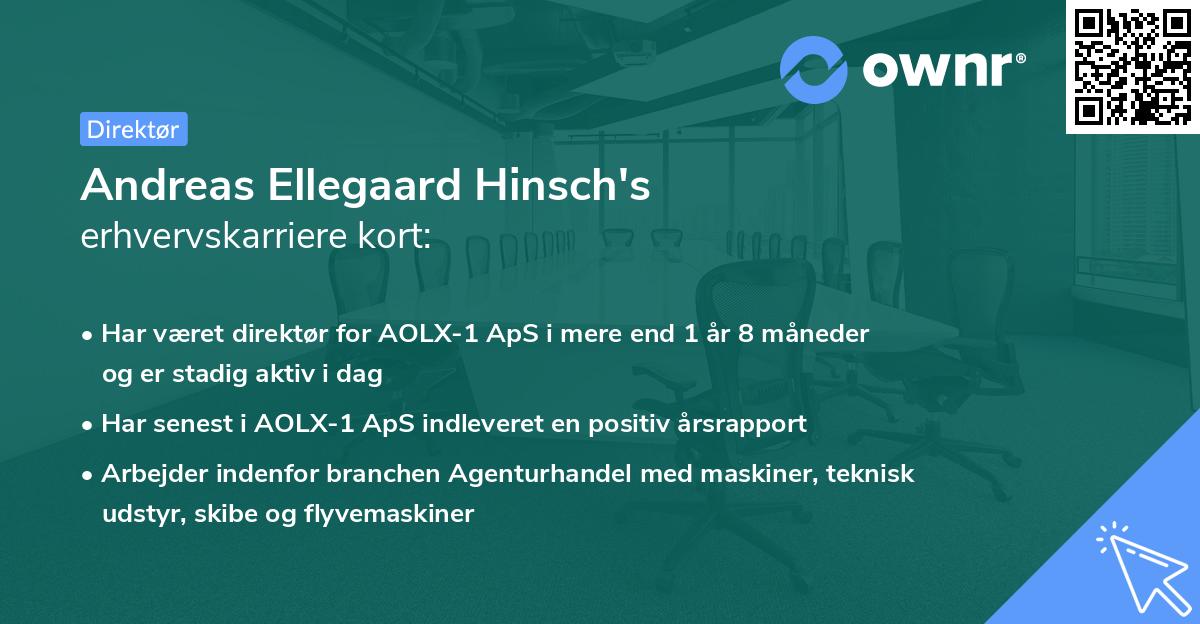 ownr®

Direktør

Andreas Ellegaard Hinsch's
erhvervskarriere kort:

• Har været direktør for AOLX-1 ApS i mere end 1 år 8 måneder og er stadig aktiv i dag

• Har senest i AOLX-1 ApS indleveret en positiv årsrapport

• Arbejder indenfor branchen Agenturhandel med maskiner, teknisk udstyr, skibe og flyvemaskiner